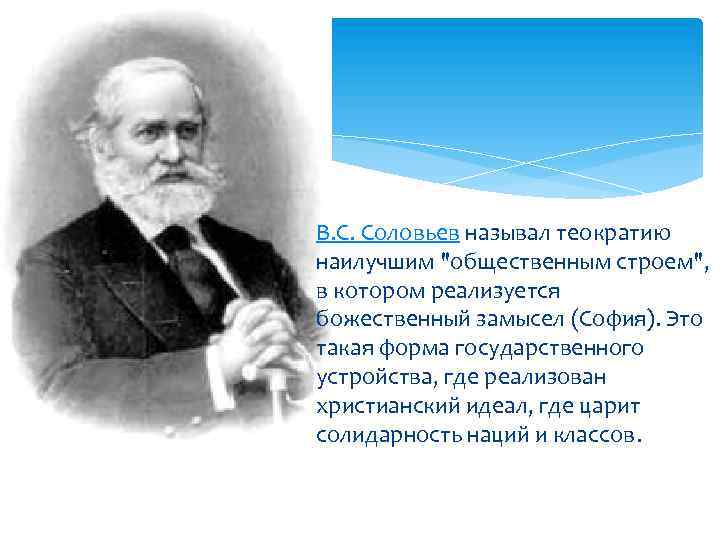 В.С. Соловьев называл теократию наилучшим "общественным строем", в котором реализуется божественный замысел (София). Это такая форма государственного устройства, где реализован христианский идеал, где царит солидарность наций и классов.